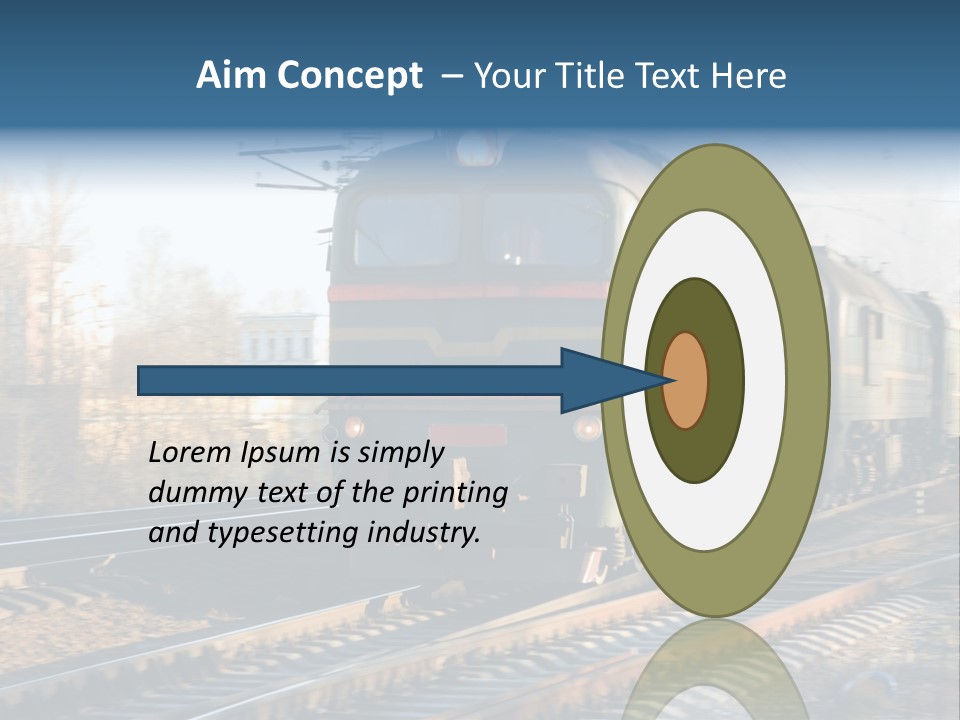 Aim Concept – Your Title Text Here

Lorem Ipsum is simply dummy text of the printing and typesetting industry.